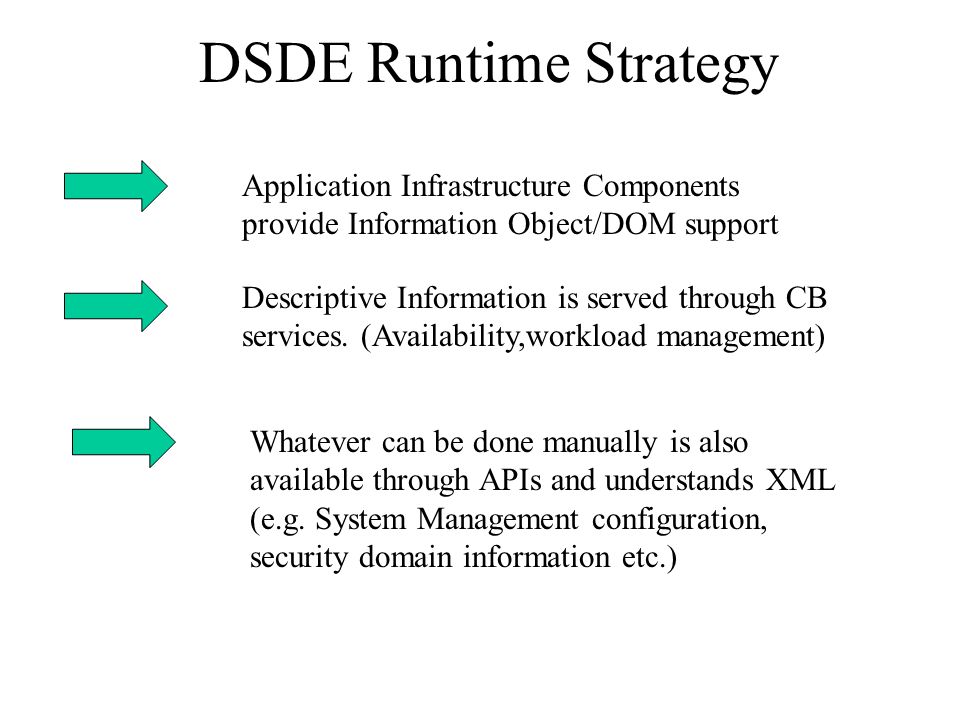 DSDE Runtime Strategy

Application Infrastructure Components provide Information Object/DOM support

Descriptive Information is served through CB services. (Availability,workload management)

Whatever can be done manually is also available through APIs and understands XML (e.g. System Management configuration, security domain information etc.)